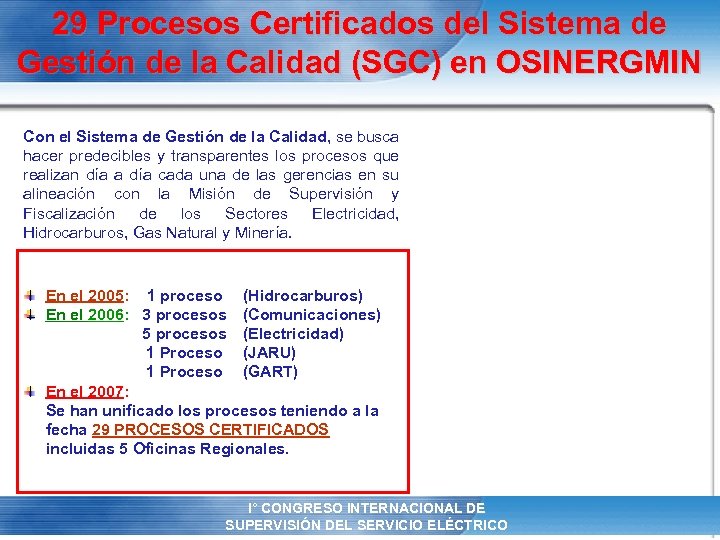 29 Procesos Certificados del Sistema de Gestión de la Calidad (SGC) en OSINERGMIN

Con el Sistema de Gestión de la Calidad, se busca hacer predecibles y transparentes los procesos que realizan día a día cada una de las gerencias en su alineación con la Misión de Supervisión y Fiscalización de los Sectores Electricidad, Hidrocarburos, Gas Natural y Minería.

En el 2005: 1 proceso (Hidrocarburos)
En el 2006: 3 procesos (Comunicaciones)
5 procesos (Electricidad)
1 Proceso (JARU)
1 Proceso (GART)
En el 2007:
Se han unificado los procesos teniendo a la fecha 29 PROCESOS CERTIFICADOS incluidas 5 Oficinas Regionales.

I° CONGRESO INTERNACIONAL DE SUPERVISIÓN DEL SERVICIO ELÉCTRICO